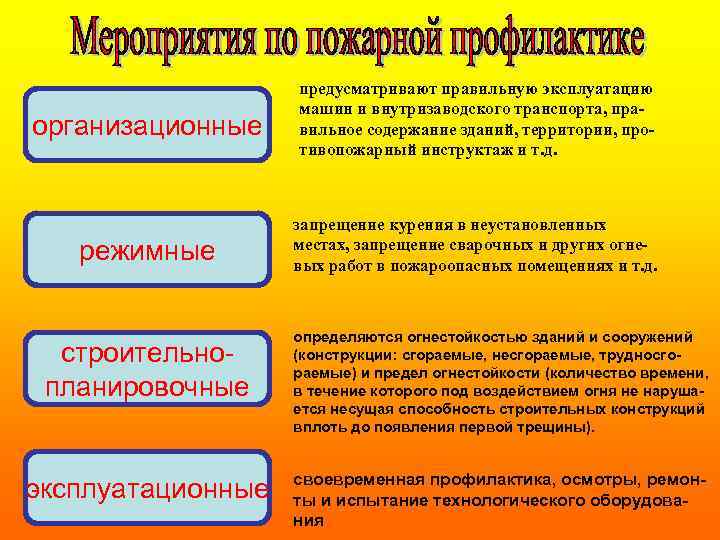 Мероприятия по пожарной профилактике

организационные

предусматривают правильную эксплуатацию машин и внутризаводского транспорта, правильное содержание зданий, территории, противопожарный инструктаж и т.д.

режимные

запрещение курения в неустановленных местах, запрещение сварочных и других огневых работ в пожароопасных помещениях и т.д.

строительно-планировочные

определяются огнестойкостью зданий и сооружений (конструкции: сгораемые, несгораемые, трудносгораемые) и предел огнестойкости (количество времени, в течение которого под воздействием огня не нарушается несущая способность строительных конструкций вплоть до появления первой трещины).

эксплуатационные

своевременная профилактика, осмотры, ремонты и испытание технологического оборудования